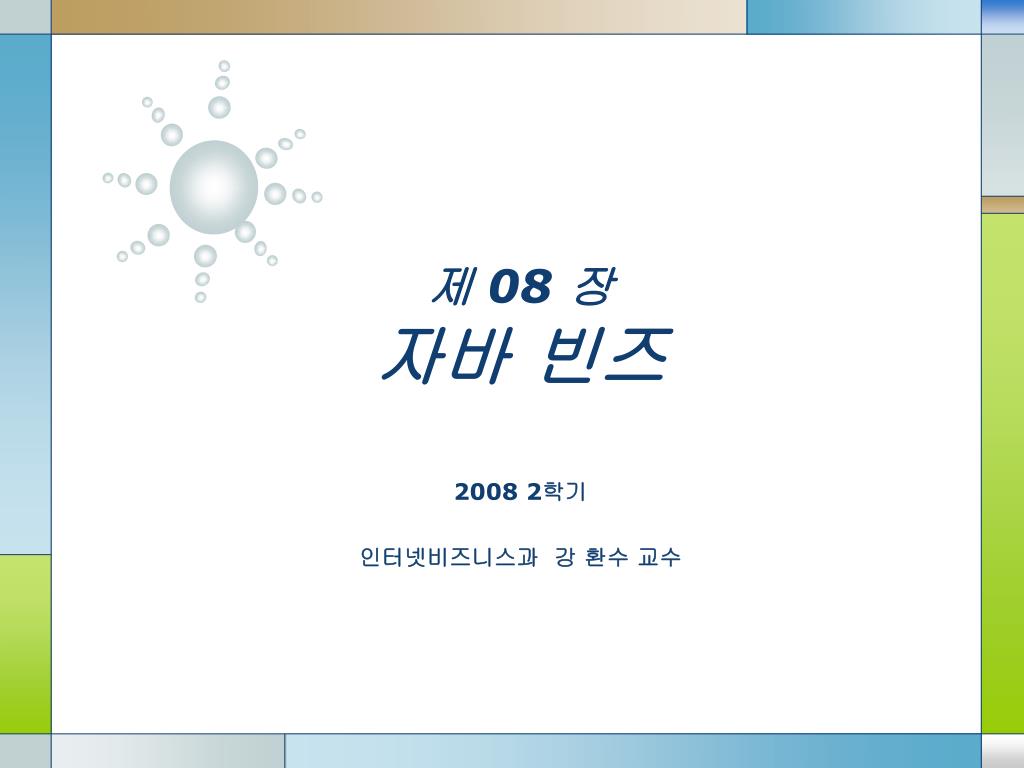 제 08 장
자바 빈즈

2008 2학기

인터넷비즈니스과 강 환수 교수